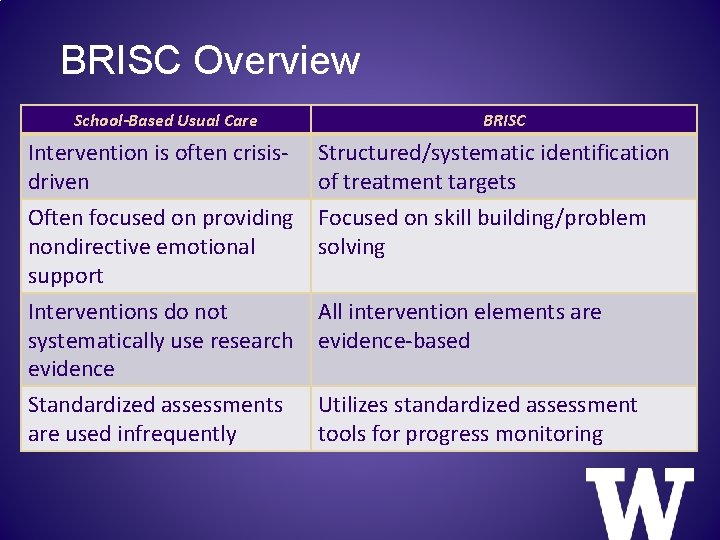 BRISC Overview

| School-Based Usual Care | BRISC |
|---|---|
| Intervention is often crisis-driven | Structured/systematic identification of treatment targets |
| Often focused on providing nondirective emotional support | Focused on skill building/problem solving |
| Interventions do not systematically use research evidence | All intervention elements are evidence-based |
| Standardized assessments are used infrequently | Utilizes standardized assessment tools for progress monitoring |

W